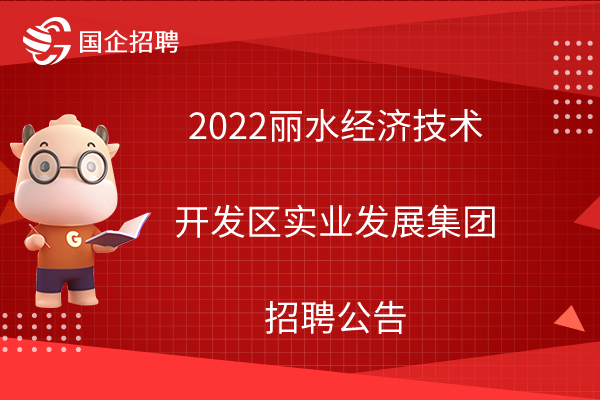 国企招聘

G

2022丽水经济技术

开发区实业发展集团

招聘公告